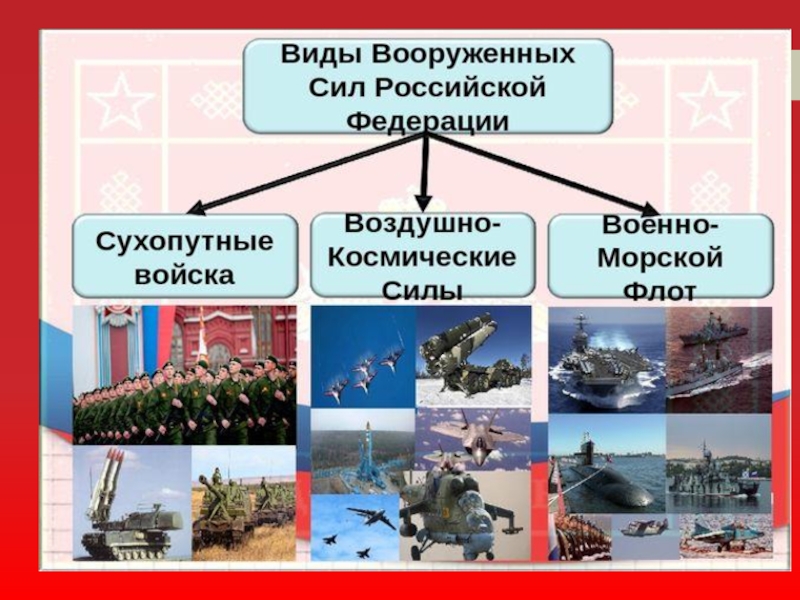 Виды Вооруженных Сил Российской Федерации

Сухопутные войска

Воздушно-Космические Силы

Военно-Морской Флот